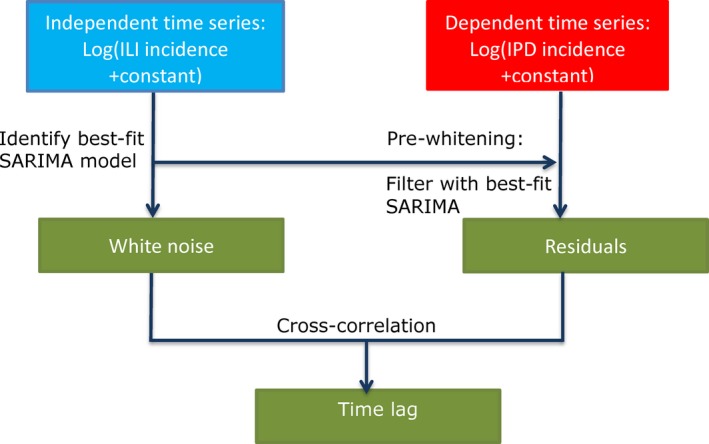 Independent time series: Log(ILI incidence +constant)

Dependent time series: Log(IPD incidence +constant)

Identify best-fit SARIMA model

Pre-whitening:

Filter with best-fit SARIMA

White noise

Residuals

Cross-correlation

Time lag